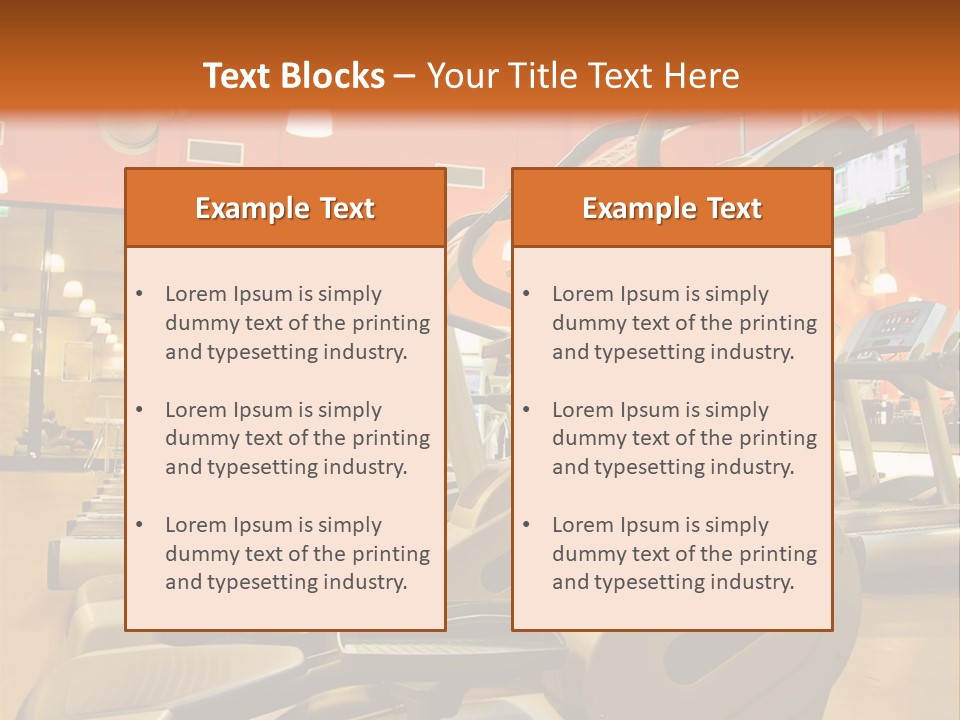 Text Blocks – Your Title Text Here

Example Text

• Lorem Ipsum is simply dummy text of the printing and typesetting industry.

• Lorem Ipsum is simply dummy text of the printing and typesetting industry.

• Lorem Ipsum is simply dummy text of the printing and typesetting industry.

Example Text

• Lorem Ipsum is simply dummy text of the printing and typesetting industry.

• Lorem Ipsum is simply dummy text of the printing and typesetting industry.

• Lorem Ipsum is simply dummy text of the printing and typesetting industry.